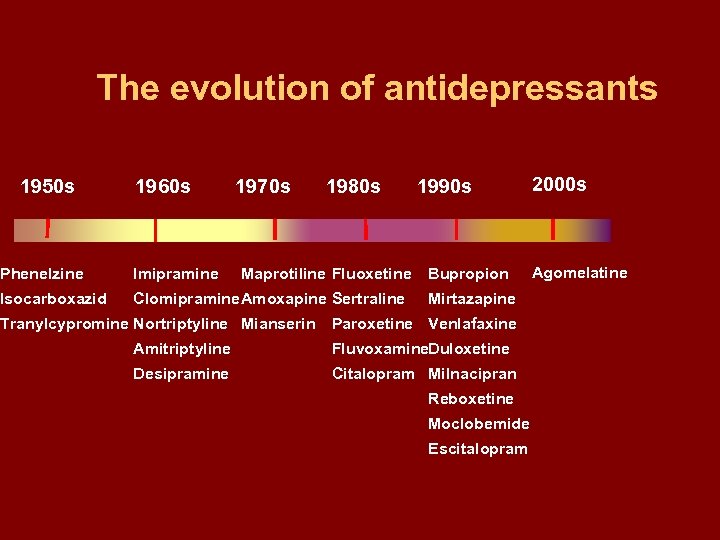 The evolution of antidepressants

1950s

1960s

1970s

1980s

1990s

2000s

Phenelzine
Isocarboxazid
Tranylcypromine

Imipramine
Clomipramine
Nortriptyline
Amitriptyline
Desipramine

Maprotiline
Amoxapine
Mianserin

Fluoxetine
Sertraline
Paroxetine
Fluvoxamine
Citalopram

Bupropion
Mirtazapine
Venlafaxine
Duloxetine
Milnacipran
Reboxetine
Moclobemide
Escitalopram

Agomelatine